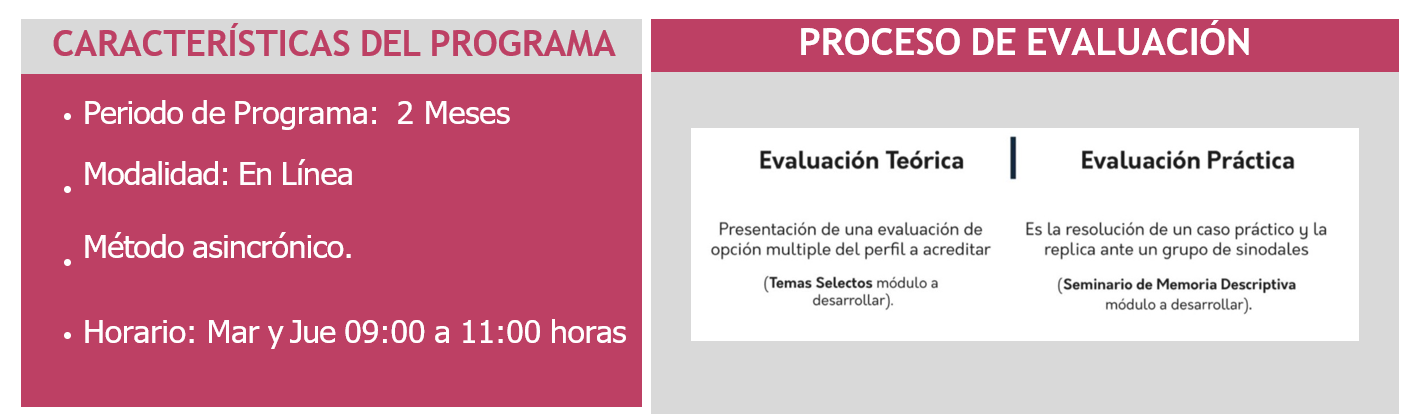 CARACTERÍSTICAS DEL PROGRAMA

• Periodo de Programa: 2 Meses
• Modalidad: En Línea
• Método asincrónico.
• Horario: Mar y Jue 09:00 a 11:00 horas

PROCESO DE EVALUACIÓN

Evaluación Teórica

Presentación de una evaluación de opción multiple del perfil a acreditar

(Temas Selectos módulo a desarrollar).

Evaluación Práctica

Es la resolución de un caso práctico y la replica ante un grupo de sinodales

(Seminario de Memoria Descriptiva módulo a desarrollar).